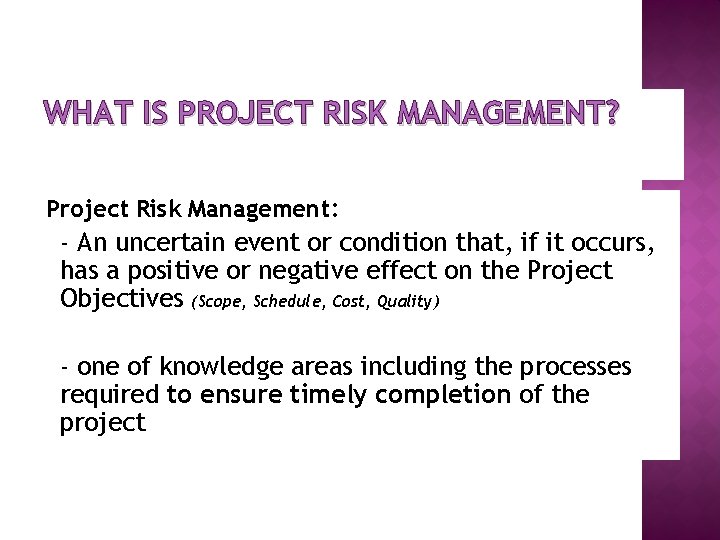 WHAT IS PROJECT RISK MANAGEMENT?

Project Risk Management:

- An uncertain event or condition that, if it occurs, has a positive or negative effect on the Project Objectives (Scope, Schedule, Cost, Quality)

- one of knowledge areas including the processes required to ensure timely completion of the project